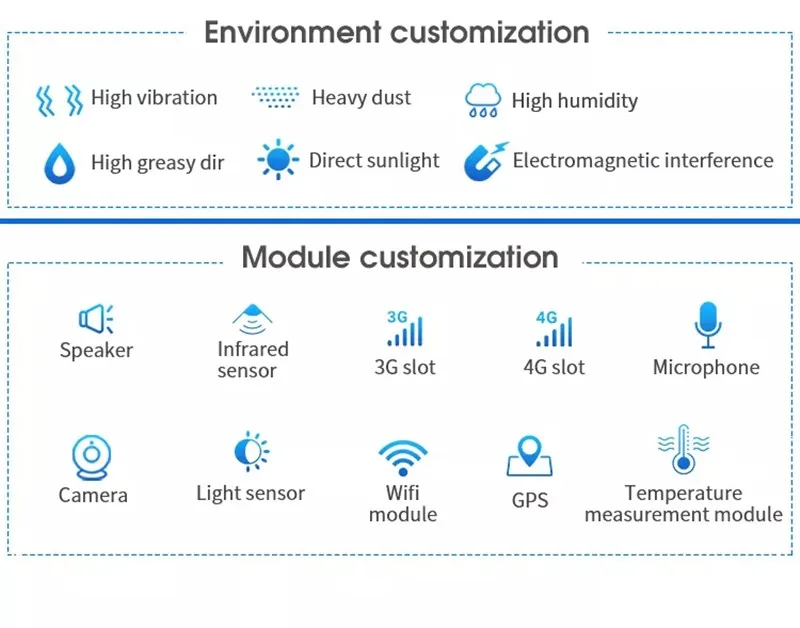 Environment customization

High vibration
Heavy dust
High humidity
High greasy dir
Direct sunlight
Electromagnetic interference

Module customization

Speaker
Infrared sensor
3G
3G slot
4G
4G slot
Microphone
Camera
Light sensor
Wifi module
GPS
Temperature measurement module